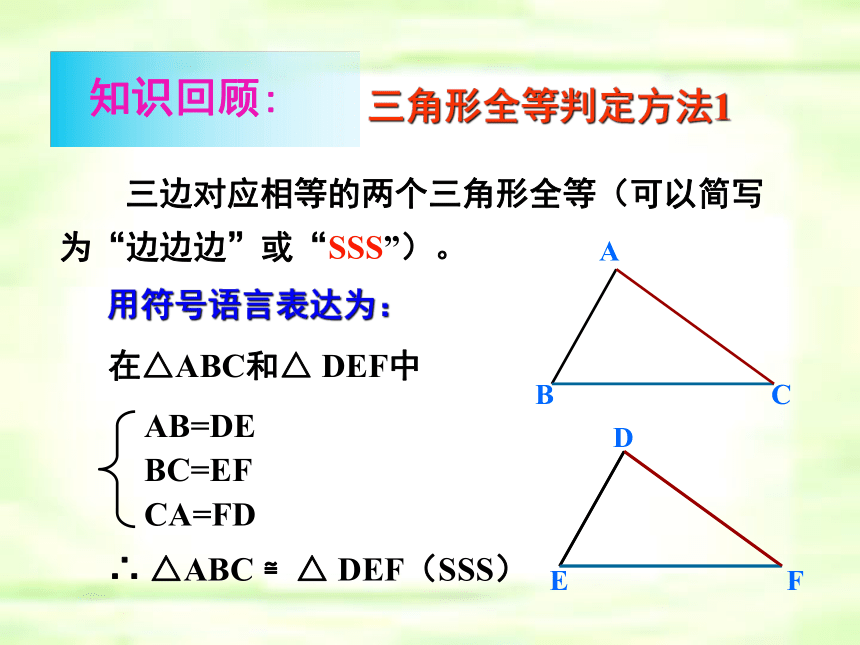 知识回顾:

三角形全等判定方法1

三边对应相等的两个三角形全等（可以简写为“边边边”或“SSS”）。

用符号语言表达为：

在△ABC和△ DEF中

$\begin{cases} AB=DE \\ BC=EF \\ CA=FD \end{cases}$

∴ △ABC ≌ △ DEF（SSS）

A

B

C

D

E

F